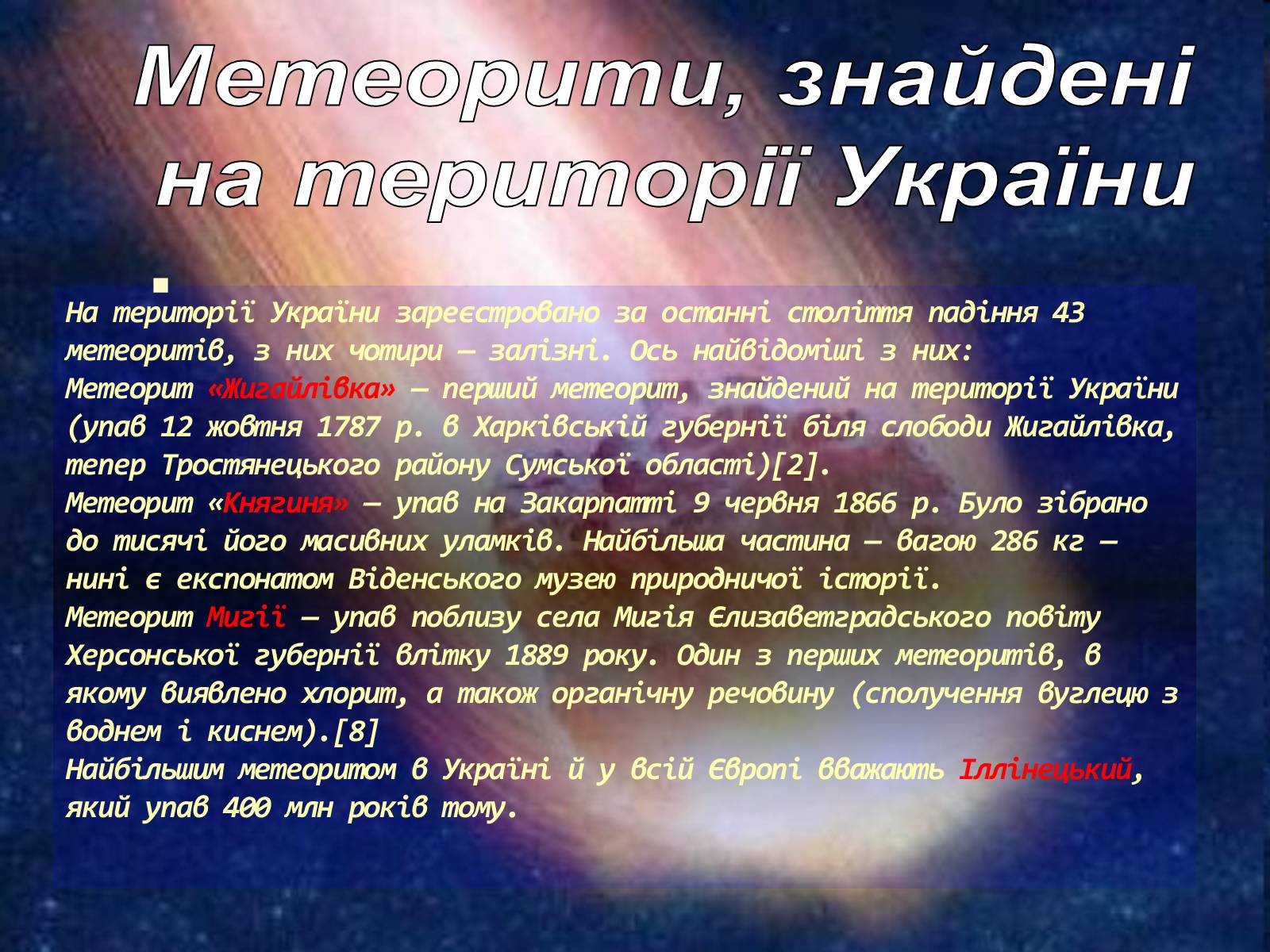 Метеорити, знайдені на території України

На території України зареєстровано за останні століття падіння 43 метеоритів, з них чотири — залізні. Ось найвідоміші з них:
Метеорит «Жигайлівка» — перший метеорит, знайдений на території України (упав 12 жовтня 1787 р. в Харківській губернії біля слободи Жигайлівка, тепер Тростянецького району Сумської області)[2].
Метеорит «Княгиня» — упав на Закарпатті 9 червня 1866 р. Було зібрано до тисячі його масивних уламків. Найбільша частина — вагою 286 кг — нині є експонатом Віденського музею природничої історії.
Метеорит Мигії — упав поблизу села Мигія Єлизаветградського повіту Херсонської губернії влітку 1889 року. Один з перших метеоритів, в якому виявлено хлорит, а також органічну речовину (сполучення вуглецю з воднем і киснем).[8]
Найбільшим метеоритом в Україні й у всій Європі вважають Іллінецький, який упав 400 млн років тому.